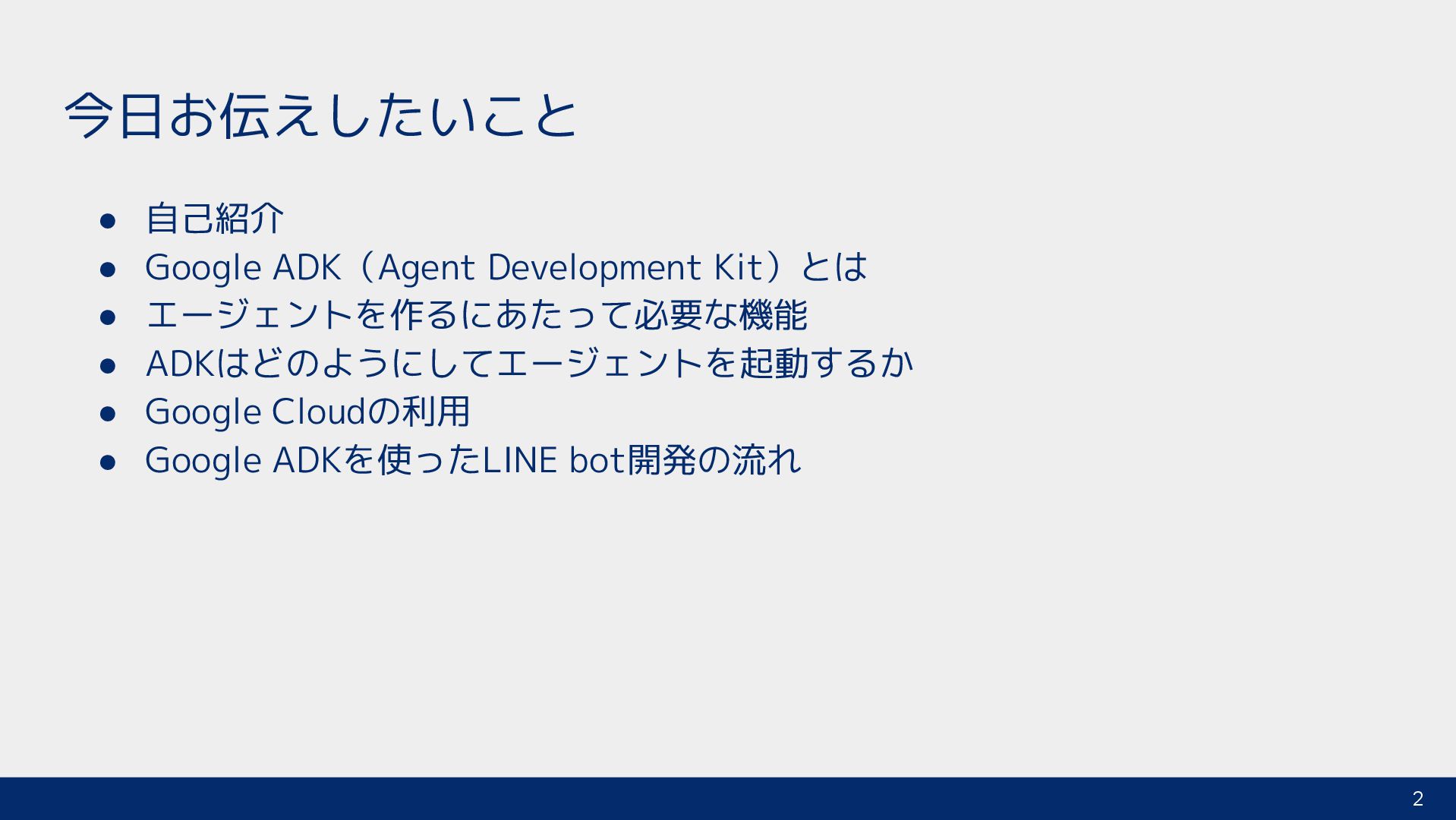 今日お伝えしたいこと

● 自己紹介
● Google ADK（Agent Development Kit）とは
● エージェントを作るにあたって必要な機能
● ADKはどのようにしてエージェントを起動するか
● Google Cloudの利用
● Google ADKを使ったLINE bot開発の流れ

2